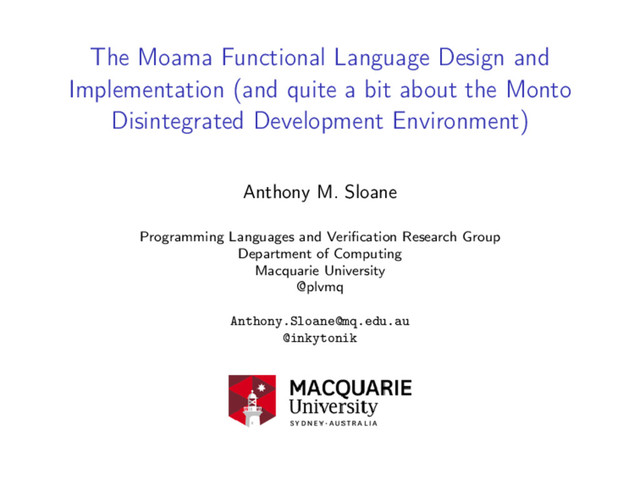 The Moama Functional Language Design and Implementation (and quite a bit about the Monto Disintegrated Development Environment)

Anthony M. Sloane

Programming Languages and Verification Research Group
Department of Computing
Macquarie University
@plvmq

Anthony.Sloane@mq.edu.au
@inkytonik

MACQUARIE
University
SYDNEY·AUSTRALIA